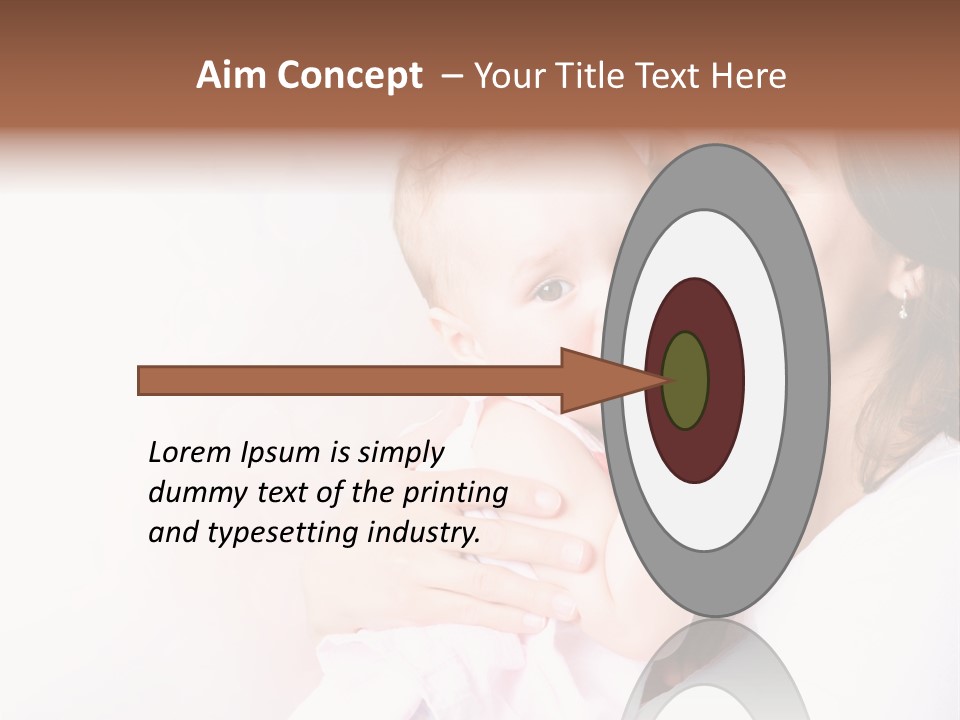 Aim Concept – Your Title Text Here

Lorem Ipsum is simply dummy text of the printing and typesetting industry.